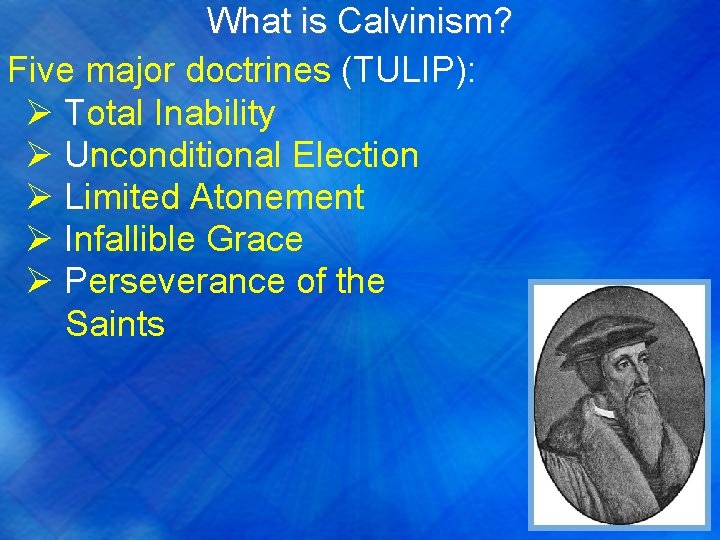 What is Calvinism?

Five major doctrines (TULIP):

➢ Total Inability
➢ Unconditional Election
➢ Limited Atonement
➢ Infallible Grace
➢ Perseverance of the Saints